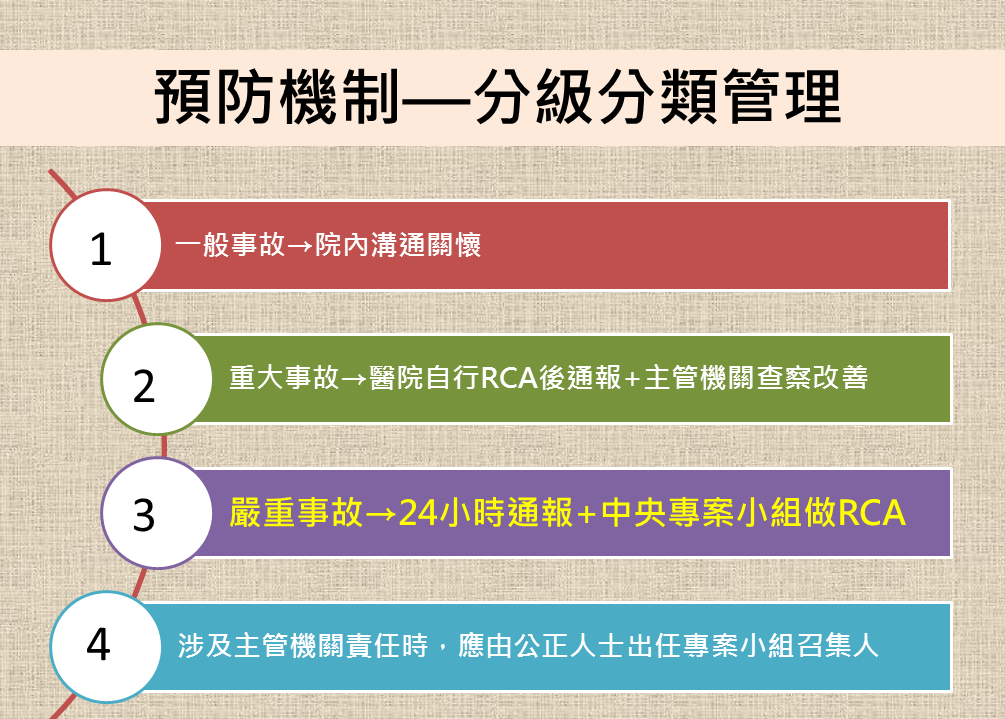 預防機制—分級分類管理

1
一般事故→院內溝通關懷

2
重大事故→醫院自行RCA後通報+主管機關查察改善

3
嚴重事故→24小時通報+中央專案小組做RCA

4
涉及主管機關責任時，應由公正人士出任專案小組召集人